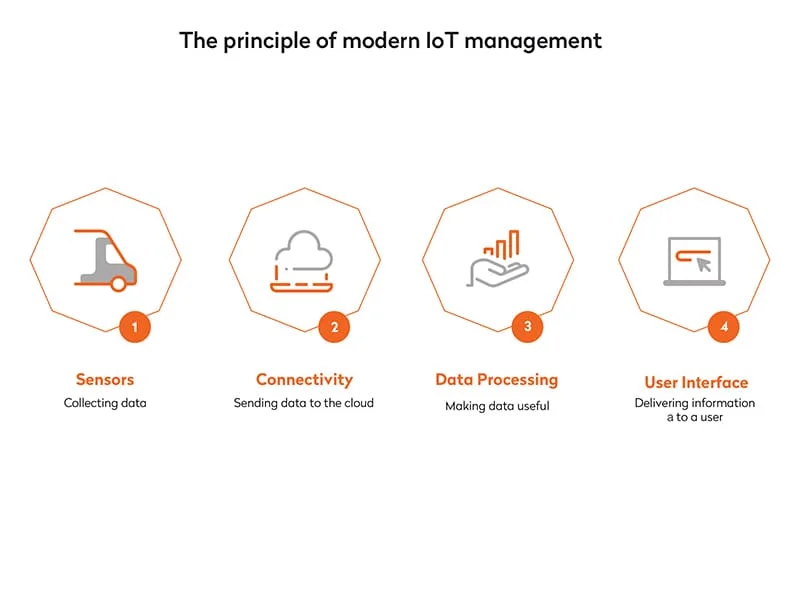 The principle of modern IoT management

1

Sensors

Collecting data

2

Connectivity

Sending data to the cloud

3

Data Processing

Making data useful

4

User Interface

Delivering information a to a user